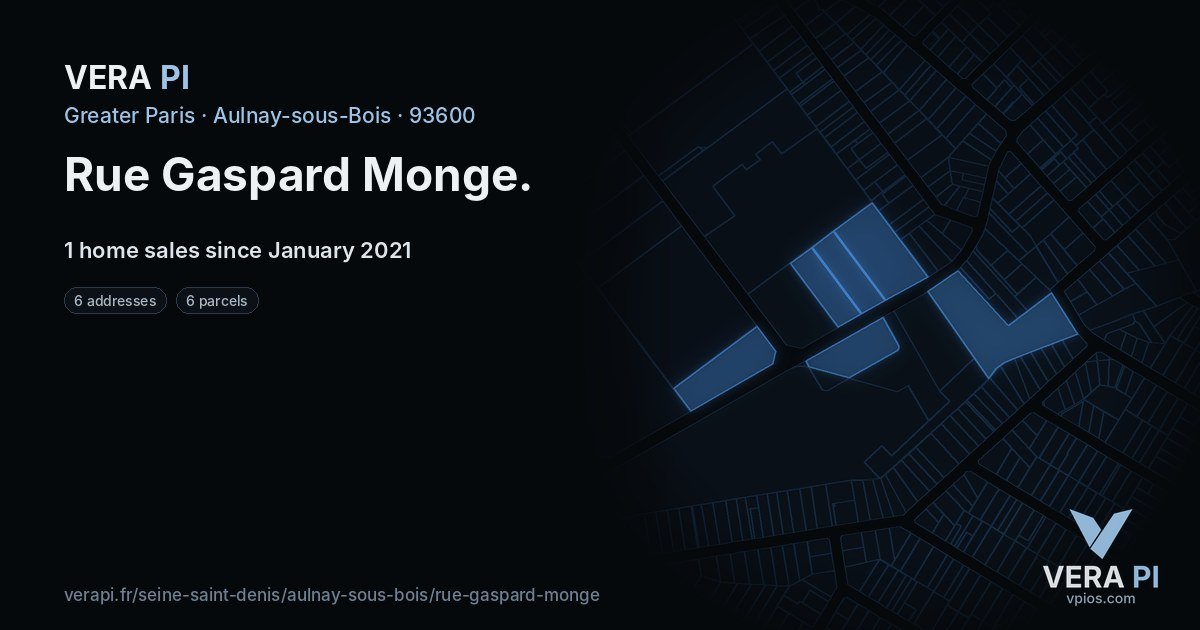 VERA PI

Greater Paris · Aulnay-sous-Bois · 93600

Rue Gaspard Monge.

1 home sales since January 2021

6 addresses

6 parcels

verapi.fr/seine-saint-denis/aulnay-sous-bois/rue-gaspard-monge

VERA PI
vpios.com